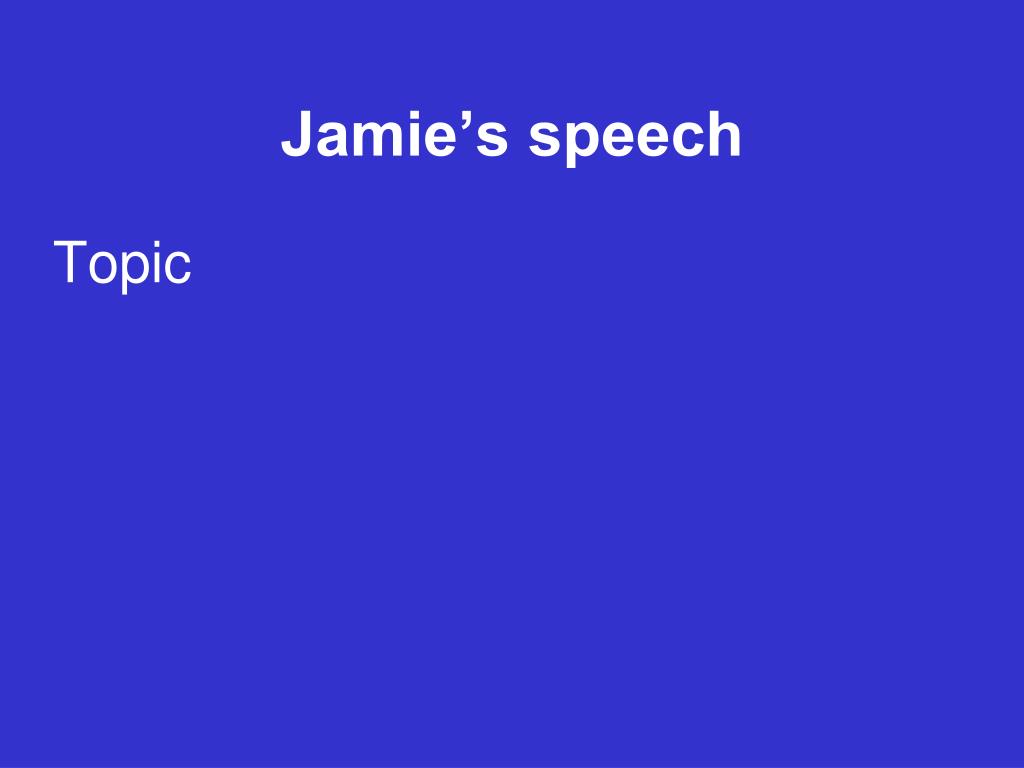 Jamie’s speech

Topic